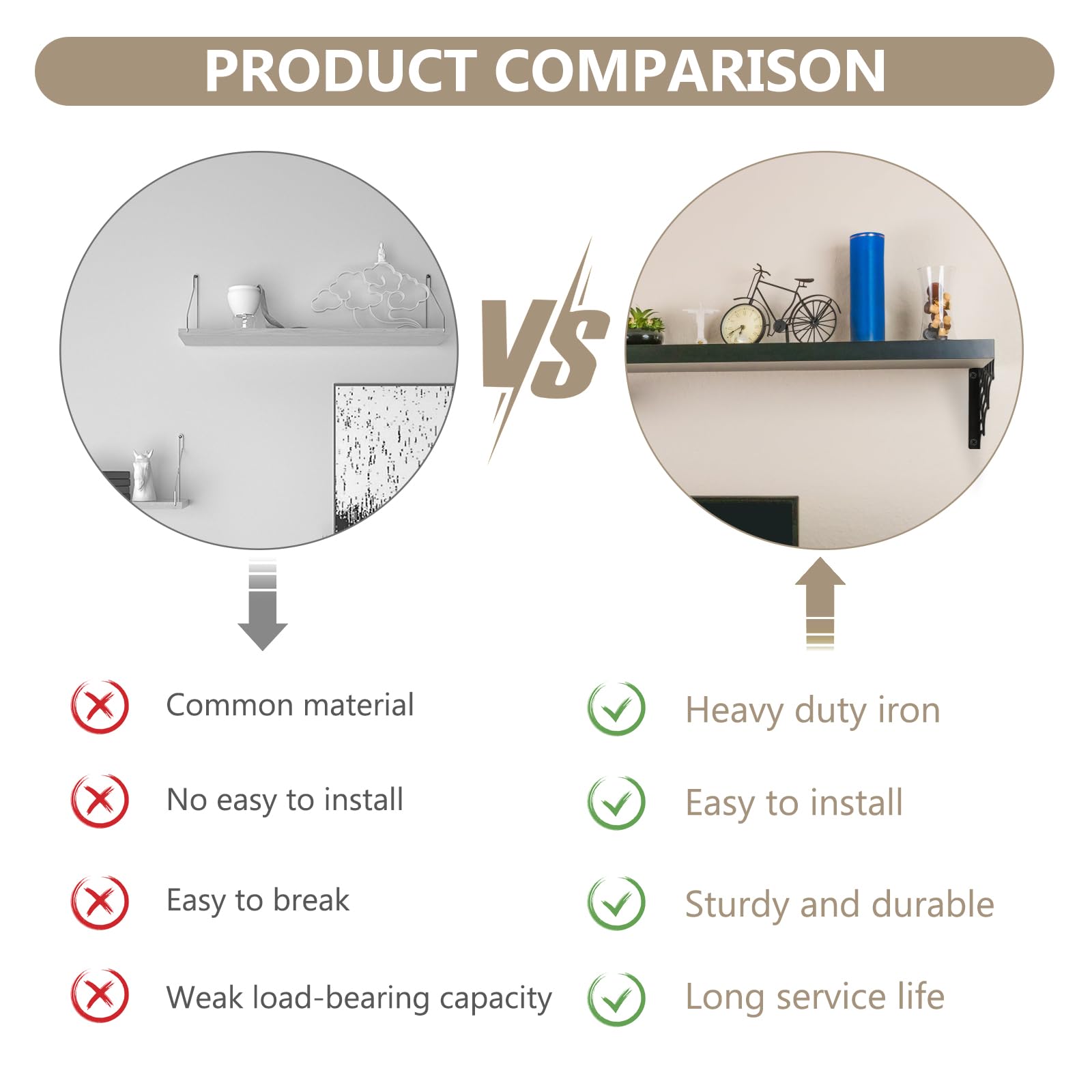 PRODUCT COMPARISON

VS

Common material

No easy to install

Easy to break

Weak load-bearing capacity

Heavy duty iron

Easy to install

Sturdy and durable

Long service life